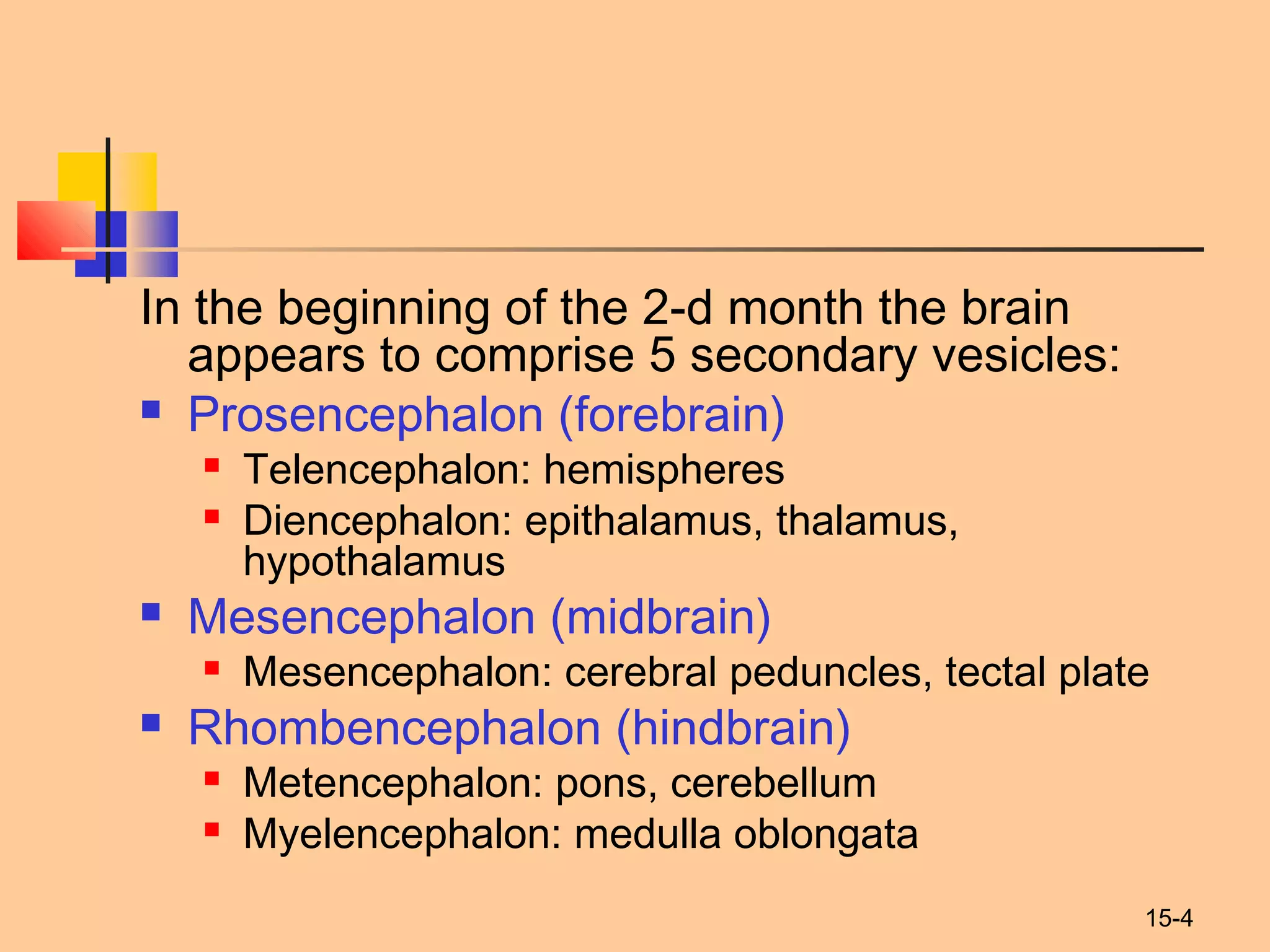 In the beginning of the 2-d month the brain appears to comprise 5 secondary vesicles:

- Prosencephalon (forebrain)
  - Telencephalon: hemispheres
  - Diencephalon: epithalamus, thalamus, hypothalamus
- Mesencephalon (midbrain)
  - Mesencephalon: cerebral peduncles, tectal plate
- Rhombencephalon (hindbrain)
  - Metencephalon: pons, cerebellum
  - Myelencephalon: medulla oblongata

15-4